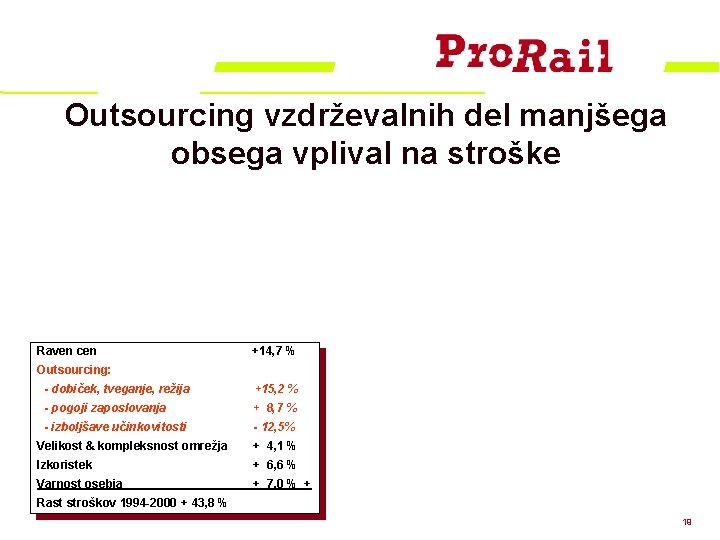 ProRail

Outsourcing vzdrževalnih del manjšega obsega vplival na stroške

| | |
|---|---|
| Raven cen | +14,7 % |
| Outsourcing: | |
| - dobiček, tveganje, režija | +15,2 % |
| - pogoji zaposlovanja | + 8,7 % |
| - izboljšave učinkovitosti | - 12,5% |
| Velikost & kompleksnost omrežja | + 4,1 % |
| Izkoristek | + 6,6 % |
| Varnost osebja | + 7,0 % + |
| Rast stroškov 1994-2000 + 43,8 % | |

18